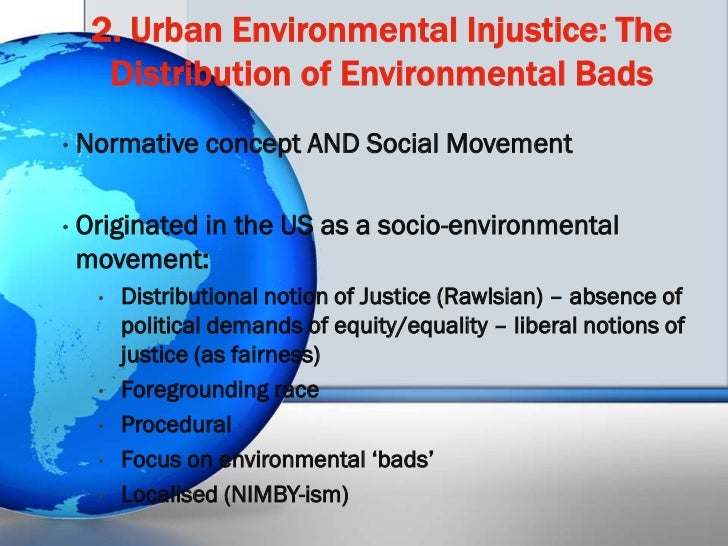 2. Urban Environmental Injustice: The Distribution of Environmental Bads

• Normative concept AND Social Movement

• Originated in the US as a socio-environmental movement:

• Distributional notion of Justice (Rawlsian) – absence of political demands of equity/equality – liberal notions of justice (as fairness)
• Foregrounding race
• Procedural
• Focus on environmental 'bads'
• Localised (NIMBY-ism)